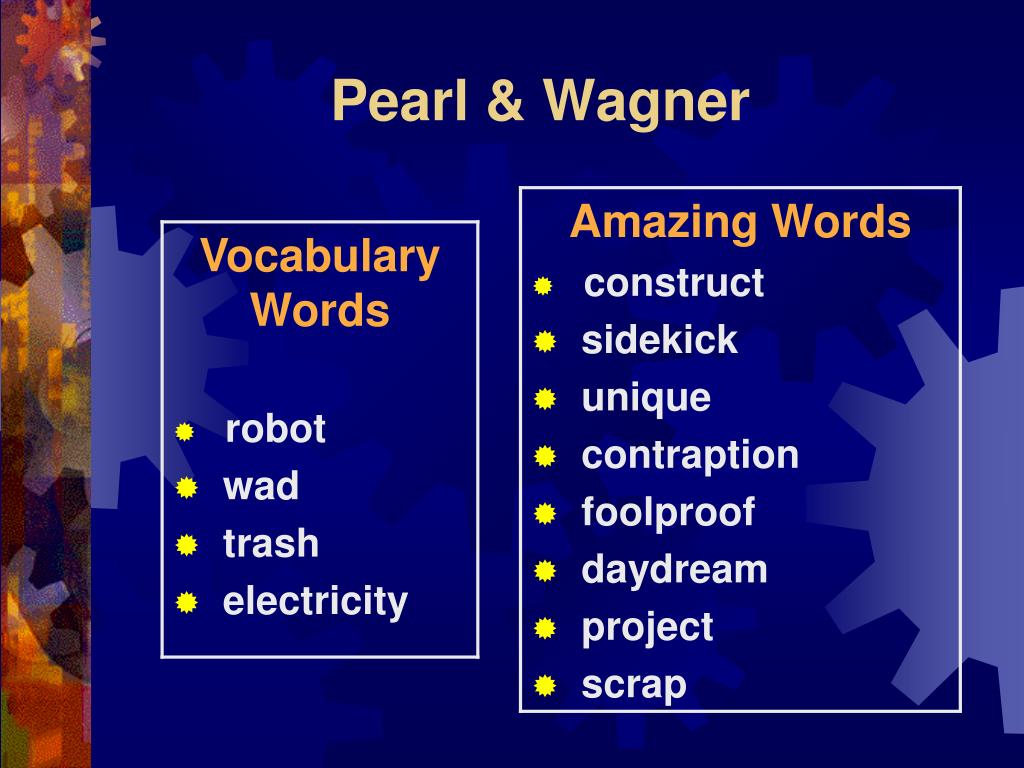 Pearl & Wagner

Vocabulary Words

robot
wad
trash
electricity

Amazing Words

construct
sidekick
unique
contraption
foolproof
daydream
project
scrap